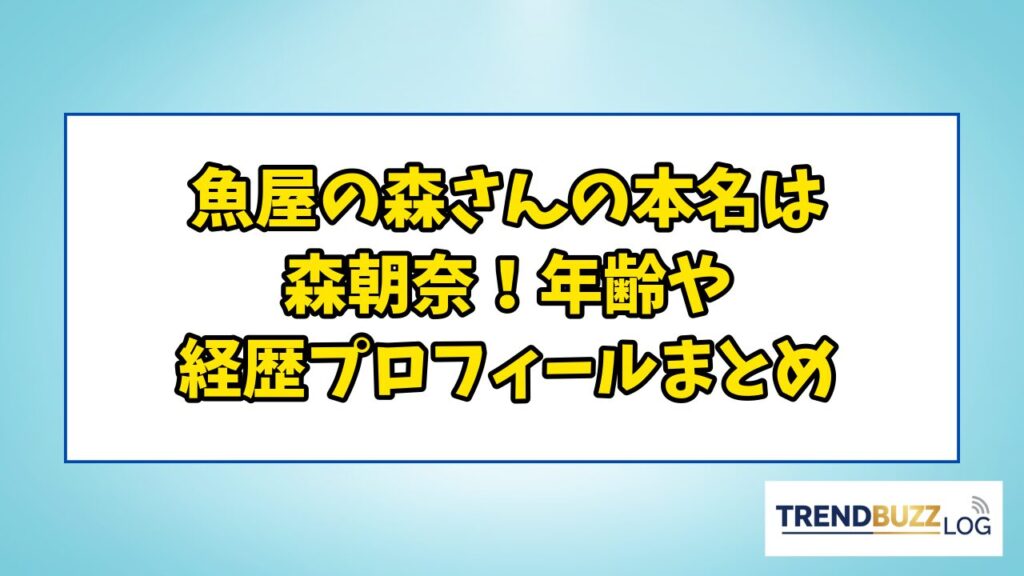 魚屋の森さんの本名は
森朝奈！年齢や
経歴プロフィールまとめ

TRENDBUZZ LOG